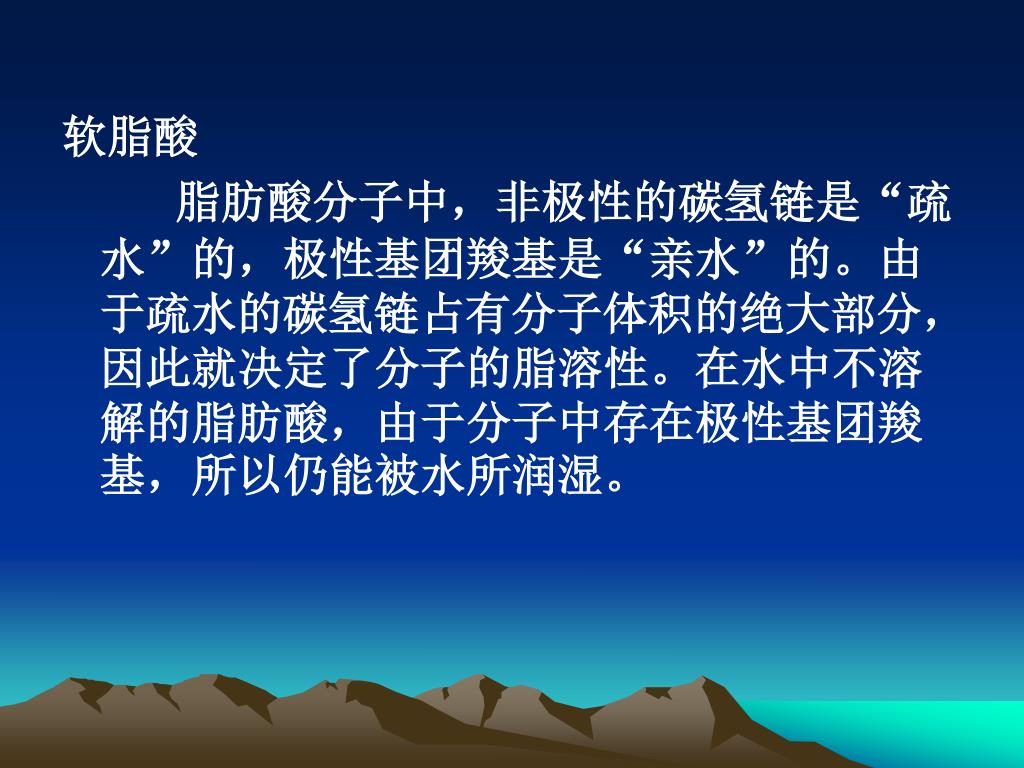 软脂酸

脂肪酸分子中，非极性的碳氢链是“疏水”的，极性基团羧基是“亲水”的。由于疏水的碳氢链占有分子体积的绝大部分，因此就决定了分子的脂溶性。在水中不溶解的脂肪酸，由于分子中存在极性基团羧基，所以仍能被水所润湿。